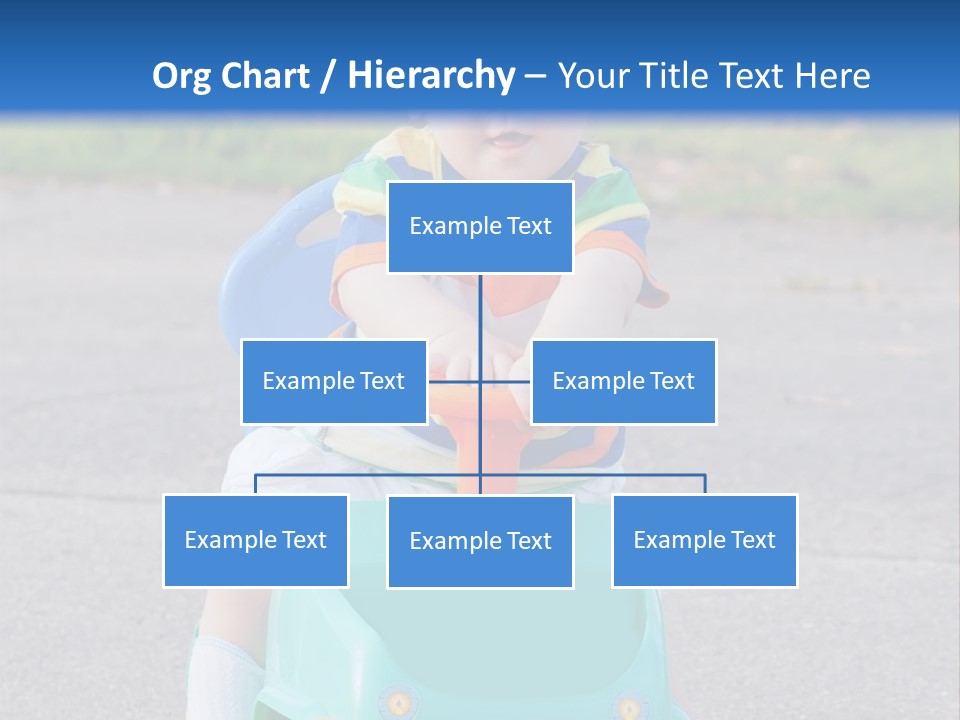 Org Chart / Hierarchy – Your Title Text Here

Example Text

Example Text

Example Text

Example Text

Example Text

Example Text